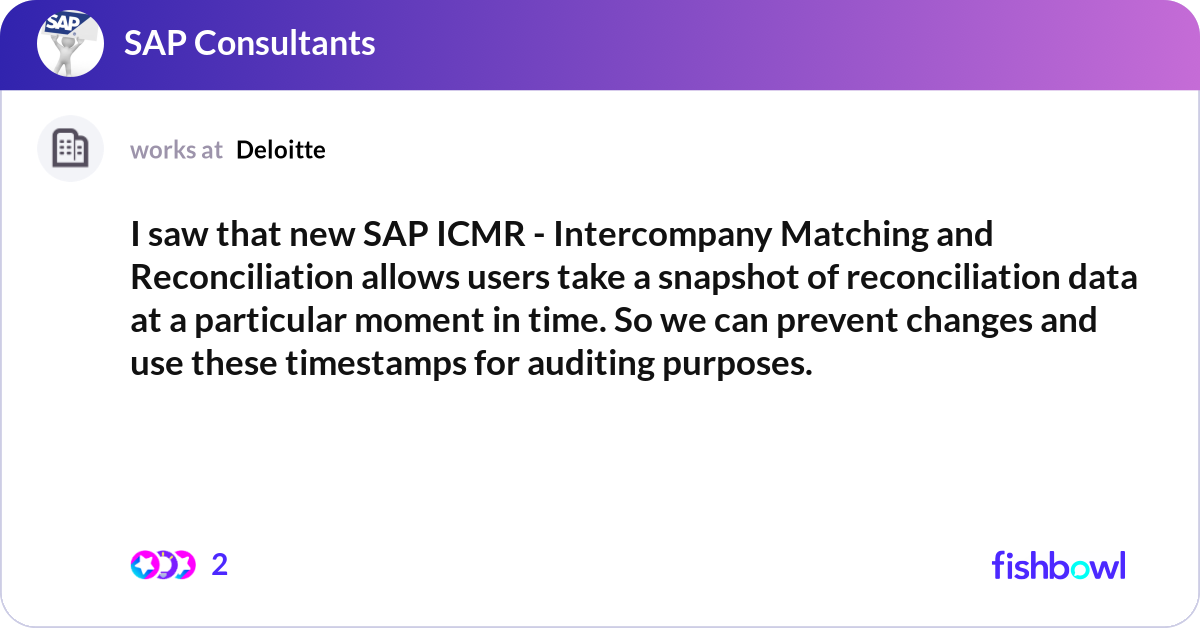 SAP

SAP Consultants

works at Deloitte

I saw that new SAP ICMR - Intercompany Matching and Reconciliation allows users take a snapshot of reconciliation data at a particular moment in time. So we can prevent changes and use these timestamps for auditing purposes.

2

fishbowl